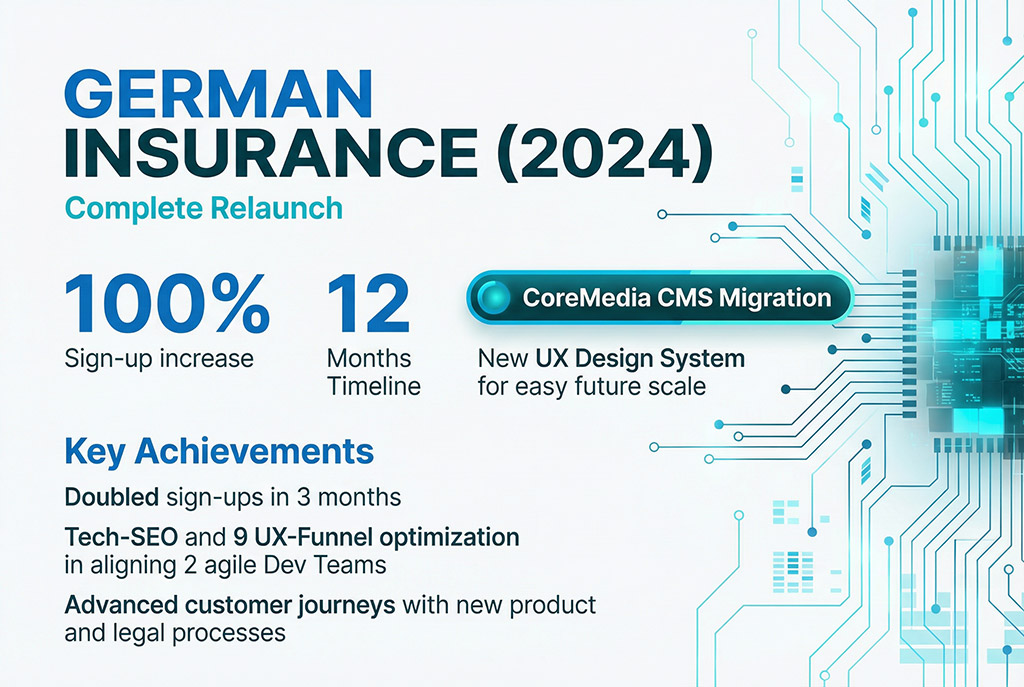 GERMAN INSURANCE (2024)

Complete Relaunch

100%
Sign-up increase

12
Months Timeline

CoreMedia CMS Migration

New UX Design System for easy future scale

Key Achievements

Doubled sign-ups in 3 months

Tech-SEO and 9 UX-Funnel optimization in aligning 2 agile Dev Teams

Advanced customer journeys with new product and legal processes